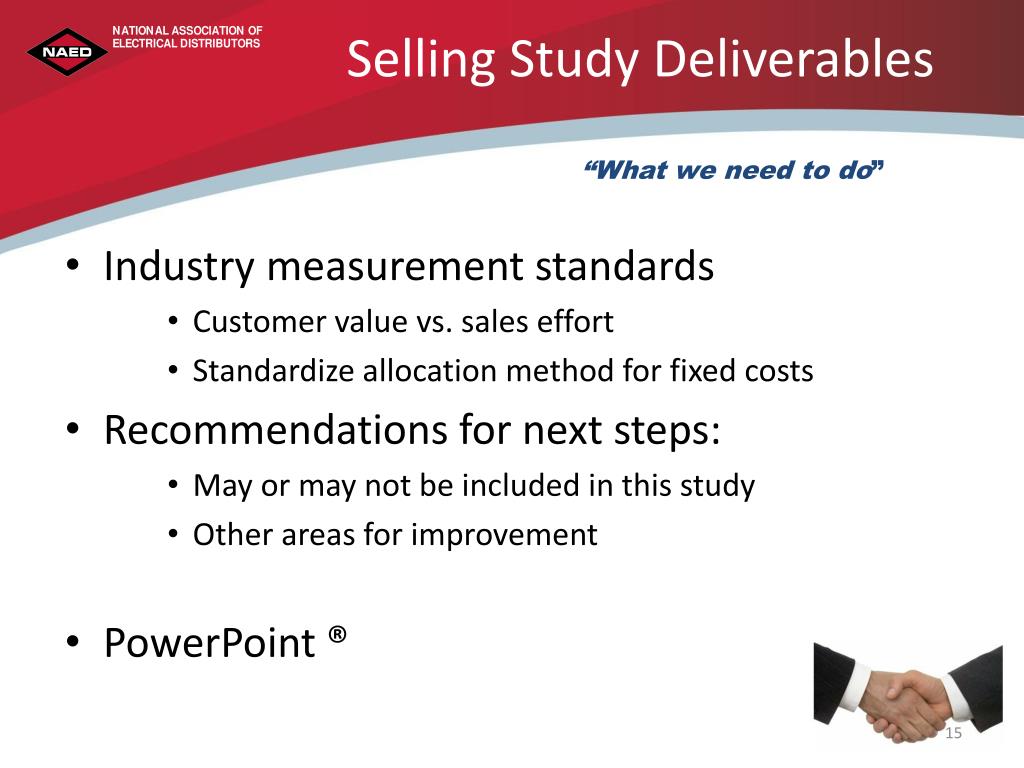 NAED

NATIONAL ASSOCIATION OF ELECTRICAL DISTRIBUTORS

Selling Study Deliverables

“What we need to do”

• Industry measurement standards
  • Customer value vs. sales effort
  • Standardize allocation method for fixed costs
• Recommendations for next steps:
  • May or may not be included in this study
  • Other areas for improvement

• PowerPoint ®

15